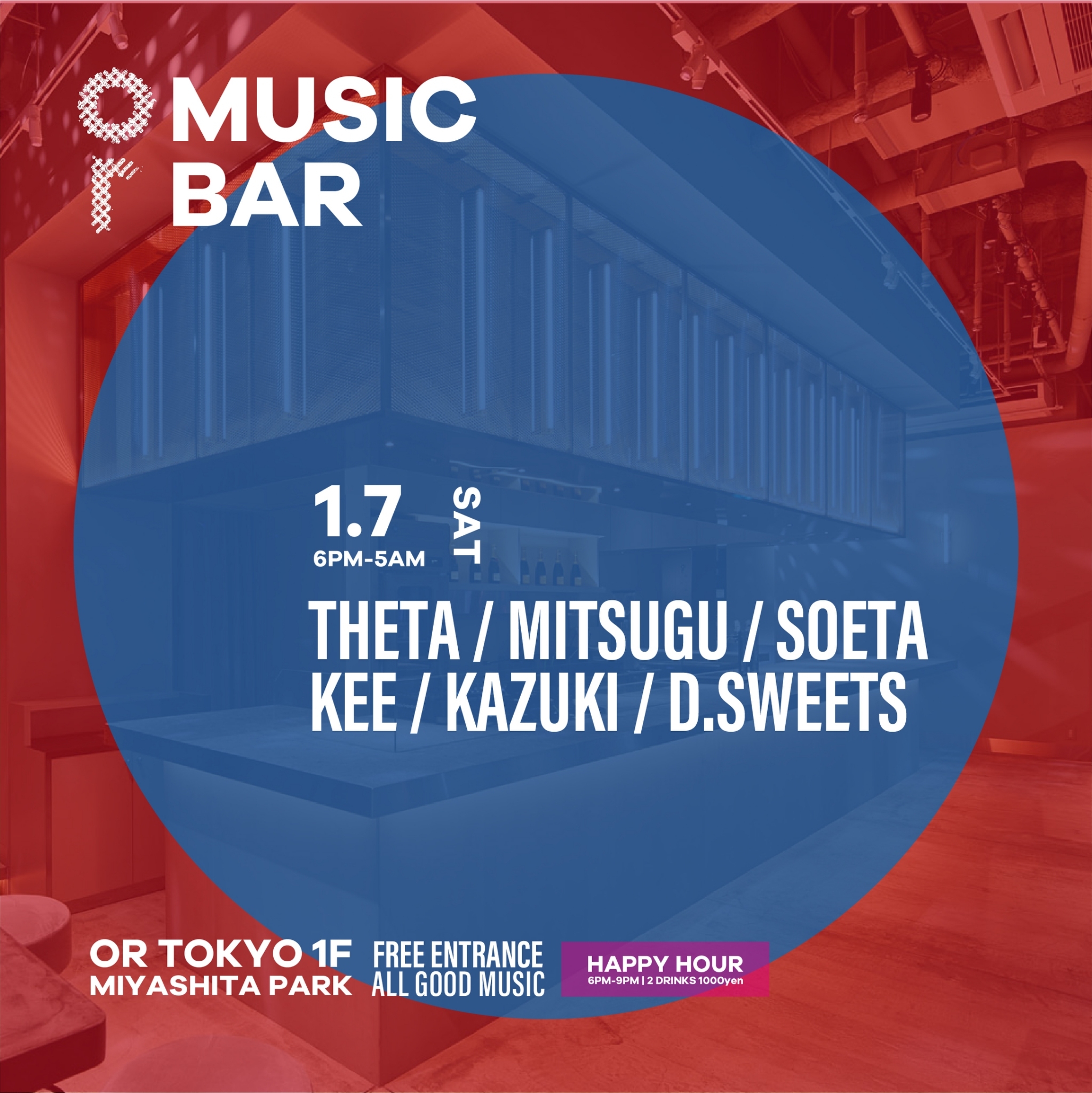 or MUSIC BAR

1.7 SAT
6PM-5AM

THETA / MITSUGU / SOETA
KEE / KAZUKI / D.SWEETS

OR TOKYO 1F
MIYASHITA PARK

FREE ENTRANCE
ALL GOOD MUSIC

HAPPY HOUR
6PM-9PM | 2 DRINKS 1000yen